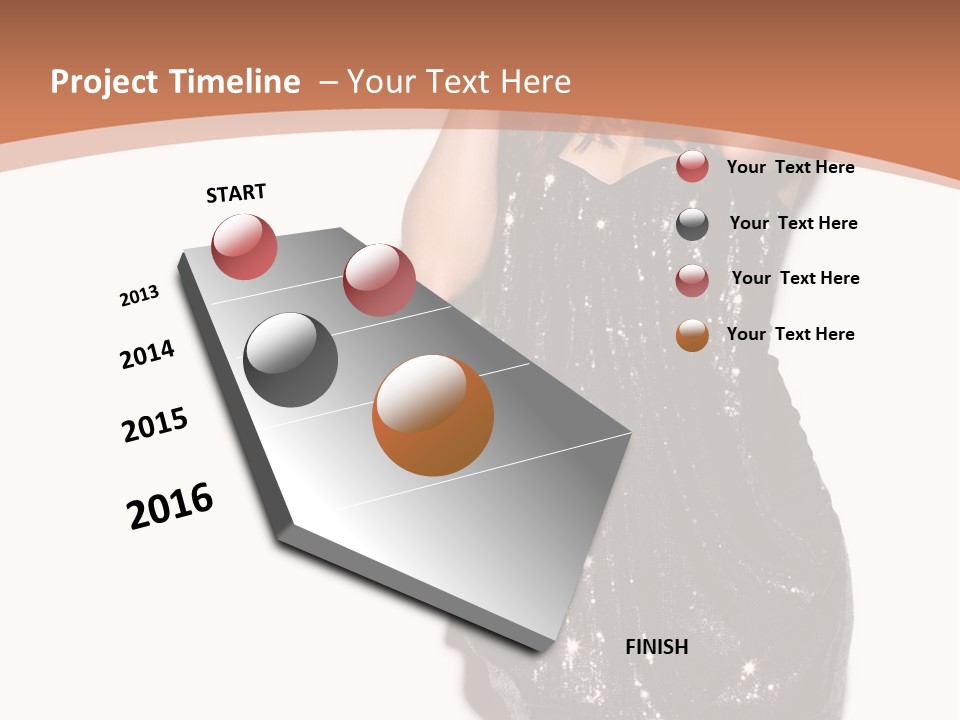 Project Timeline – Your Text Here

START

2013

2014

2015

2016

FINISH

Your Text Here

Your Text Here

Your Text Here

Your Text Here